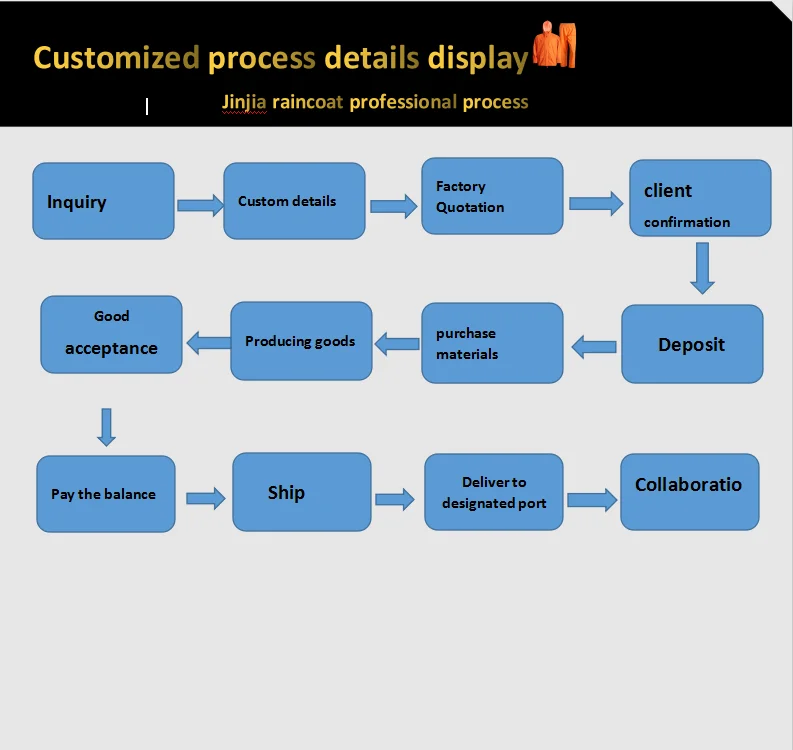 Customized process details display

Jinjia raincoat professional process

Inquiry

Custom details

Factory Quotation

client confirmation

Deposit

purchase materials

Producing goods

Good acceptance

Pay the balance

Ship

Deliver to designated port

Collaboratio